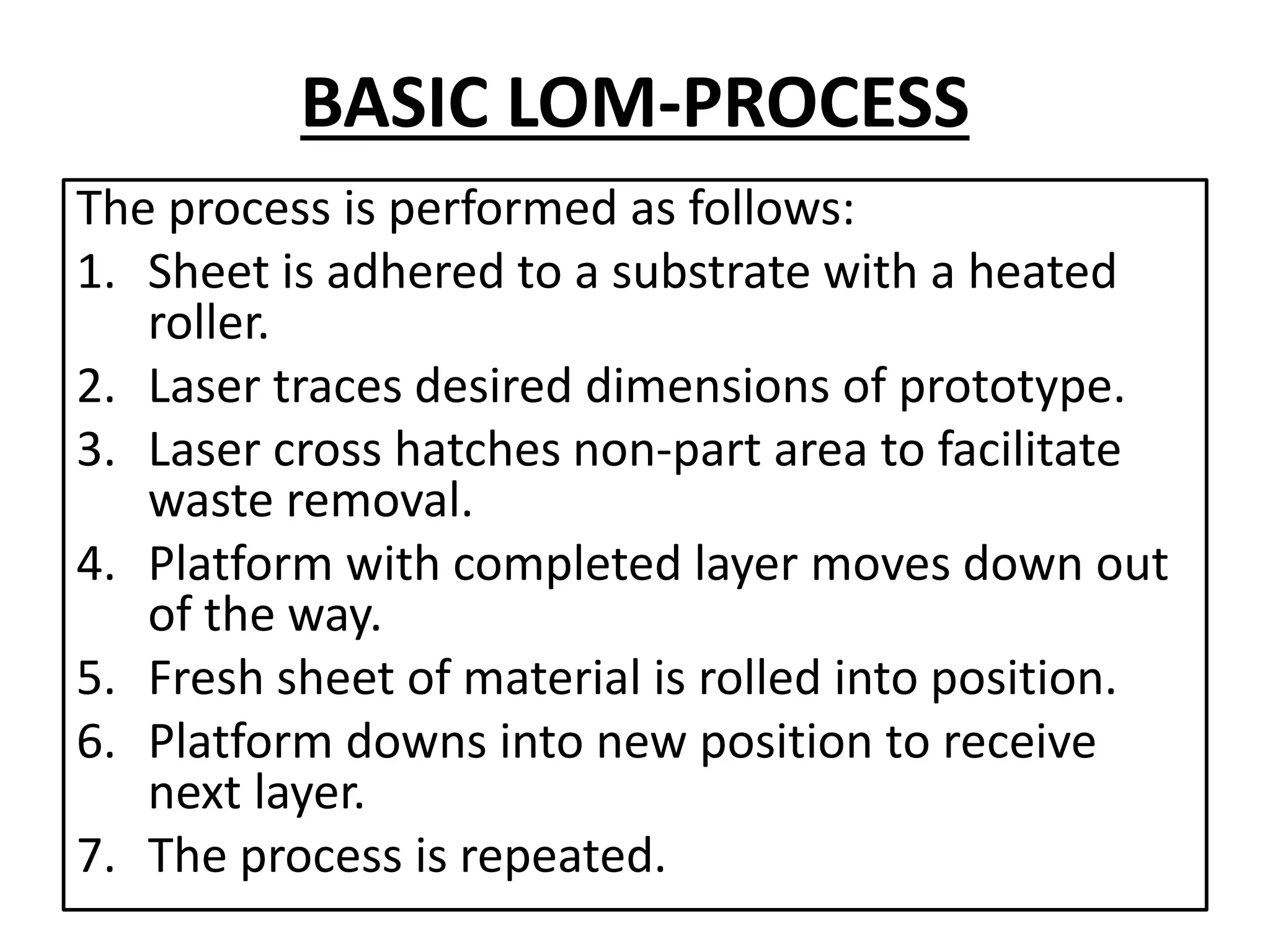 BASIC LOM-PROCESS

The process is performed as follows:

1. Sheet is adhered to a substrate with a heated roller.
2. Laser traces desired dimensions of prototype.
3. Laser cross hatches non-part area to facilitate waste removal.
4. Platform with completed layer moves down out of the way.
5. Fresh sheet of material is rolled into position.
6. Platform downs into new position to receive next layer.
7. The process is repeated.